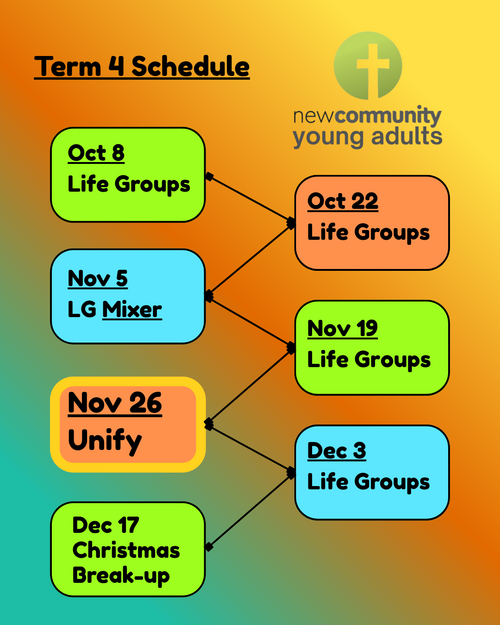 Term 4 Schedule

newcommunity
young adults

Oct 8
Life Groups

Oct 22
Life Groups

Nov 5
LG Mixer

Nov 19
Life Groups

Nov 26
Unify

Dec 3
Life Groups

Dec 17
Christmas
Break-up